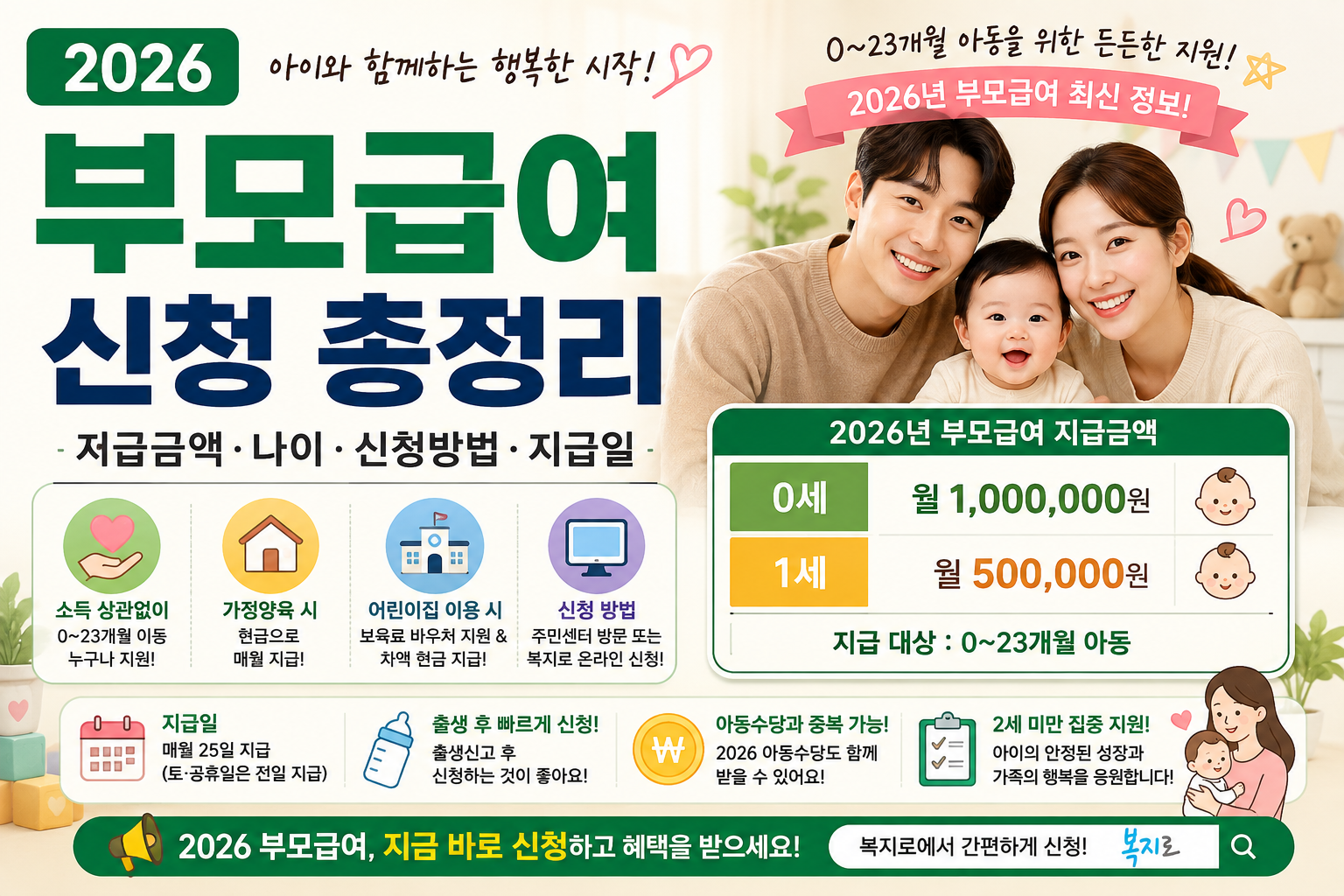 2026

아이와 함께하는 행복한 시작!

0~23개월 아동을 위한 든든한 지원!

2026년 부모급여 최신 정보!

부모급여
신청 총정리

- 저급금액 · 나이 · 신청방법 · 지급일 -

소득 상관없이
0~23개월 이동 누구나 지원!

가정양육 시
현금으로 매월 지급!

어린이집 이용 시
보육료 바우처 지원 & 차액 현금 지급!

신청 방법
주민센터 방문 또는 복지로 온라인 신청!

2026년 부모급여 지급금액

| 0세 | 월 1,000,000원 |
|---|---|
| 1세 | 월 500,000원 |

지급 대상 : 0~23개월 아동

지급일
매월 25일 지급
(토·공휴일은 전일 지급)

출생 후 빠르게 신청!
출생신고 후 신청하는 것이 좋아요!

₩

아동수당과 중복 가능!
2026 아동수당도 함께 받을 수 있어요!

2세 미만 집중 지원!
아이의 안정된 성장과 가족의 행복을 응원합니다!

2026 부모급여, 지금 바로 신청하고 혜택을 받으세요!

복지로에서 간편하게 신청! 복지로